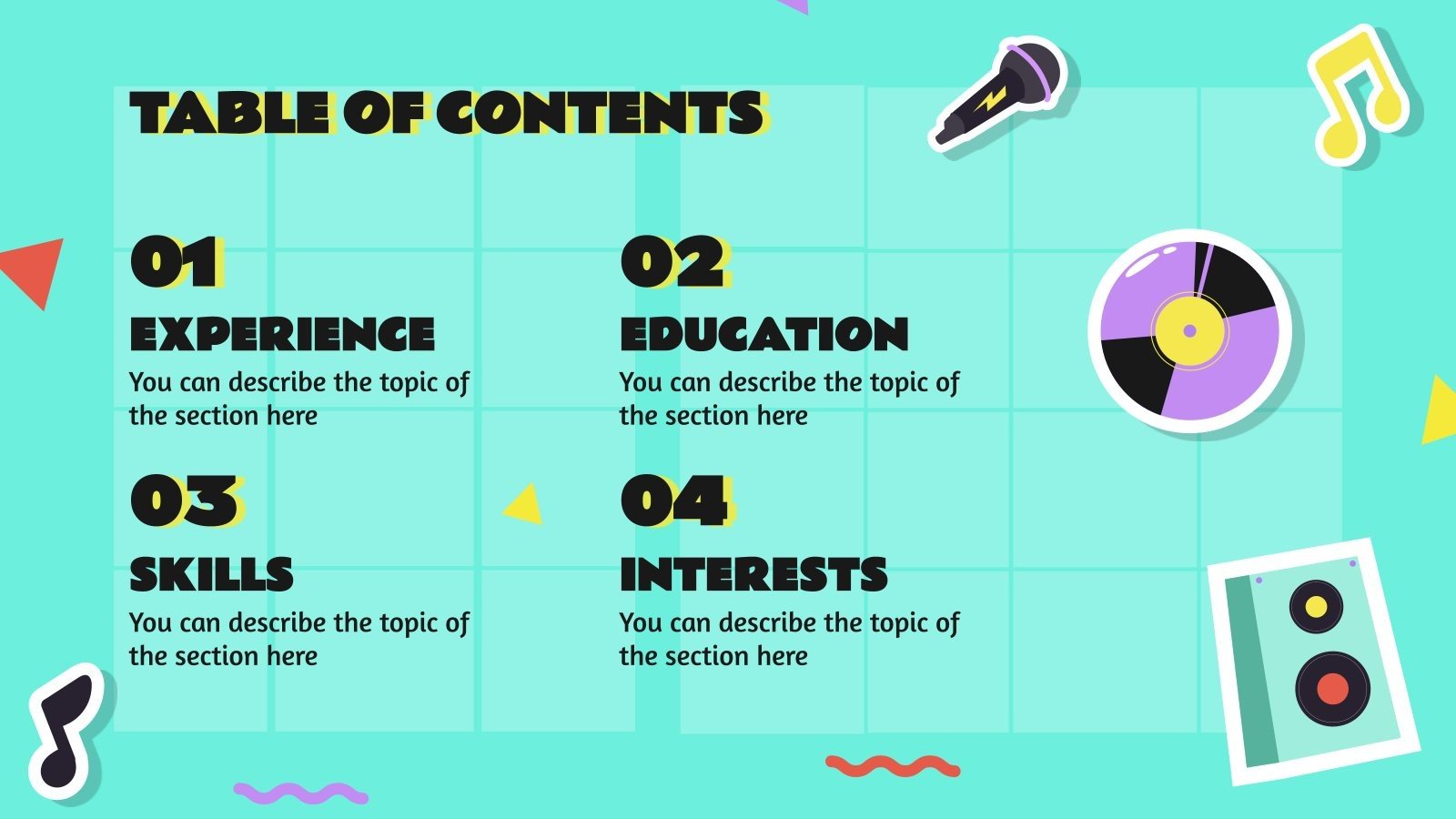 TABLE OF CONTENTS

01

EXPERIENCE

You can describe the topic of the section here

02

EDUCATION

You can describe the topic of the section here

03

SKILLS

You can describe the topic of the section here

04

INTERESTS

You can describe the topic of the section here